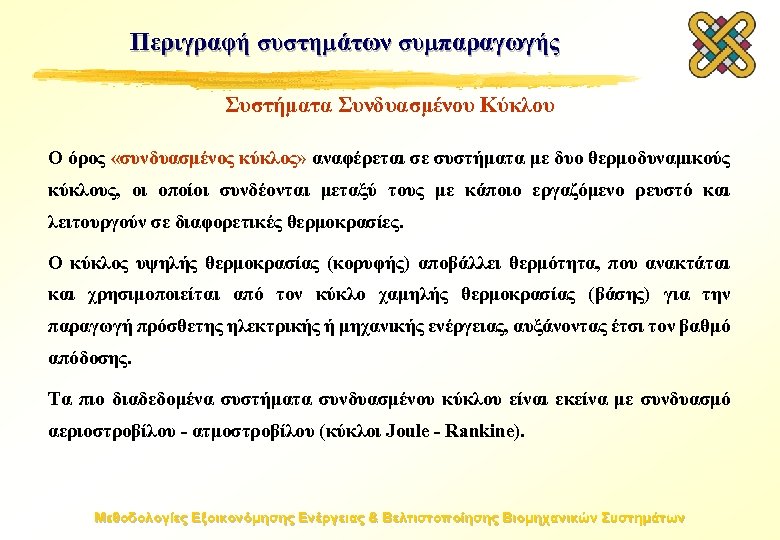 Περιγραφή συστημάτων συμπαραγωγής

Συστήματα Συνδυασμένου Κύκλου

Ο όρος «συνδυασμένος κύκλος» αναφέρεται σε συστήματα με δυο θερμοδυναμικούς κύκλους, οι οποίοι συνδέονται μεταξύ τους με κάποιο εργαζόμενο ρευστό και λειτουργούν σε διαφορετικές θερμοκρασίες.

Ο κύκλος υψηλής θερμοκρασίας (κορυφής) αποβάλλει θερμότητα, που ανακτάται και χρησιμοποιείται από τον κύκλο χαμηλής θερμοκρασίας (βάσης) για την παραγωγή πρόσθετης ηλεκτρικής ή μηχανικής ενέργειας, αυξάνοντας έτσι τον βαθμό απόδοσης.

Τα πιο διαδεδομένα συστήματα συνδυασμένου κύκλου είναι εκείνα με συνδυασμό αεριοστροβίλου - ατμοστροβίλου (κύκλοι Joule - Rankine).

Μεθοδολογίες Εξοικονόμησης Ενέργειας & Βελτιστοποίησης Βιομηχανικών Συστημάτων